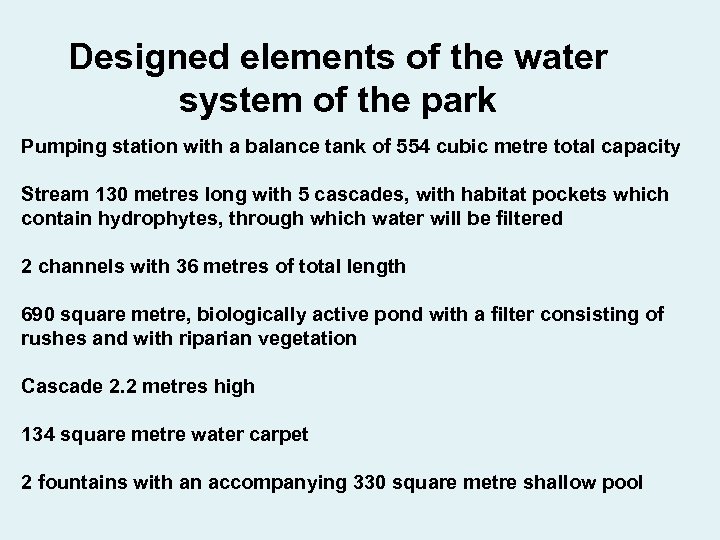 Designed elements of the water system of the park

Pumping station with a balance tank of 554 cubic metre total capacity

Stream 130 metres long with 5 cascades, with habitat pockets which contain hydrophytes, through which water will be filtered

2 channels with 36 metres of total length

690 square metre, biologically active pond with a filter consisting of rushes and with riparian vegetation

Cascade 2.2 metres high

134 square metre water carpet

2 fountains with an accompanying 330 square metre shallow pool